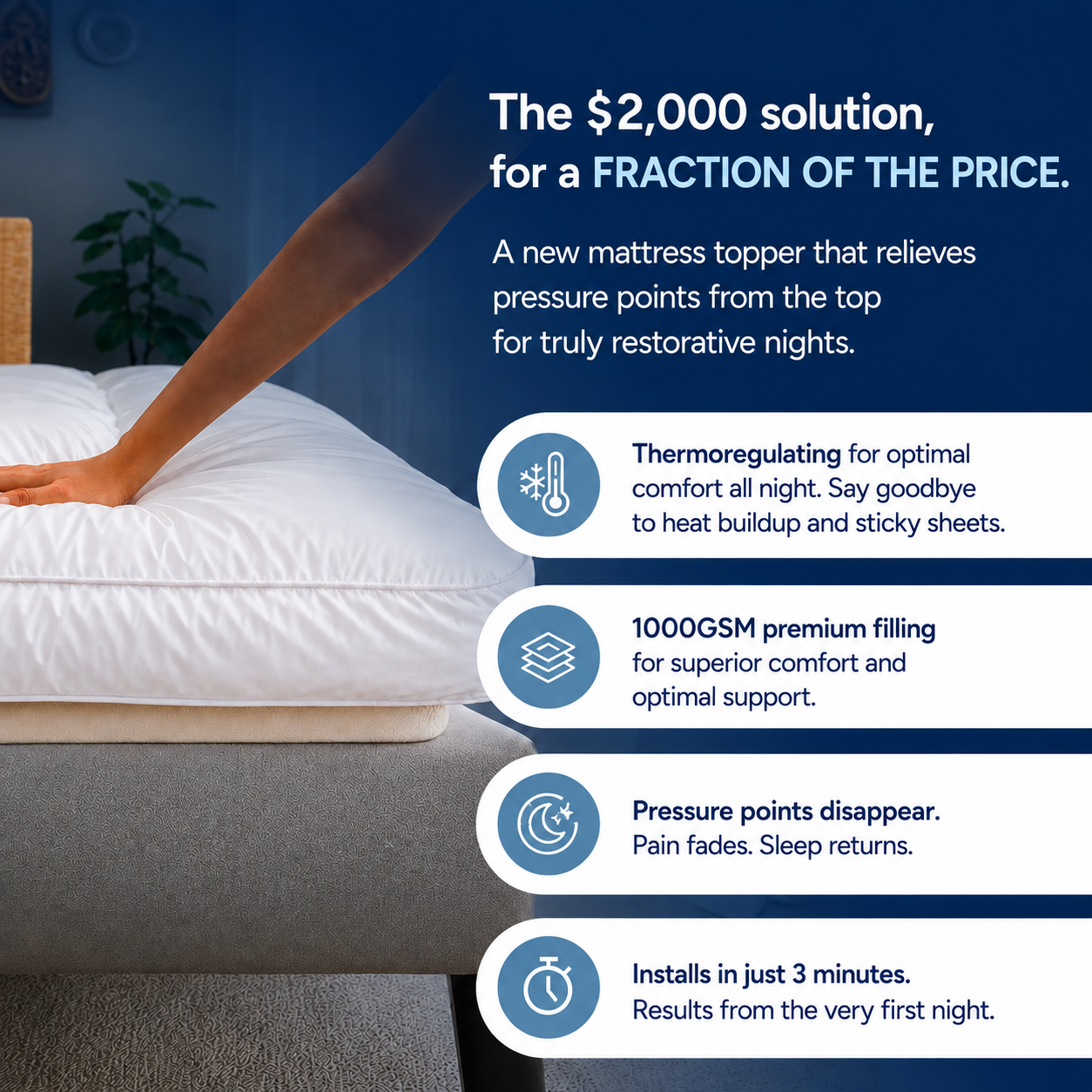 The \$2,000 solution, for a FRACTION OF THE PRICE.

A new mattress topper that relieves pressure points from the top for truly restorative nights.

Thermoregulating for optimal comfort all night. Say goodbye to heat buildup and sticky sheets.

1000GSM premium filling for superior comfort and optimal support.

Pressure points disappear. Pain fades. Sleep returns.

Installs in just 3 minutes. Results from the very first night.